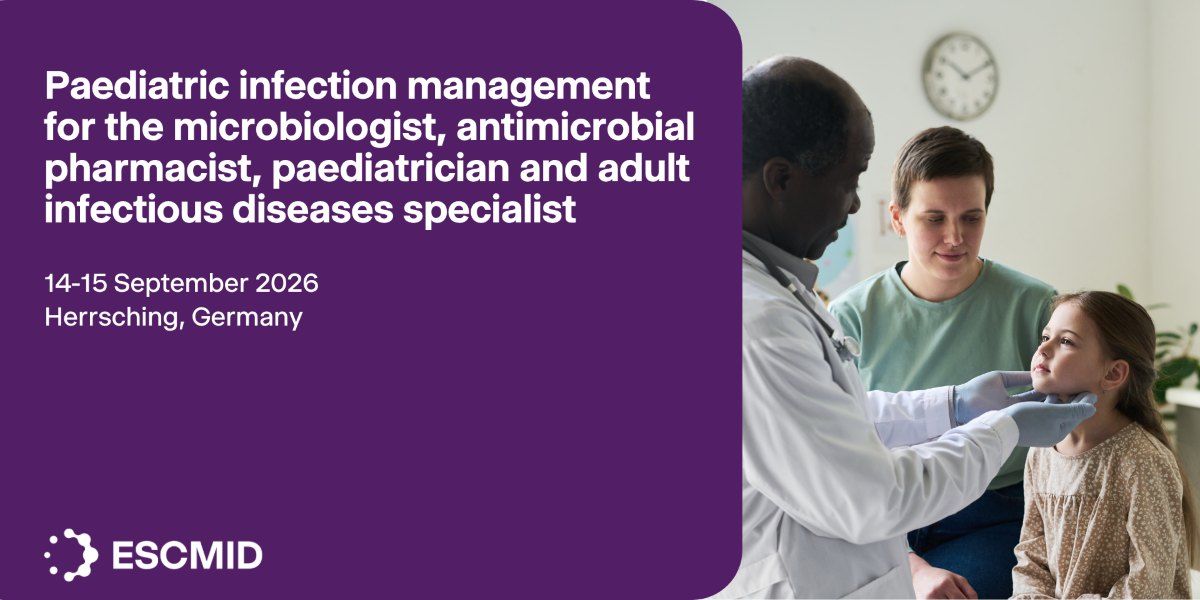 Paediatric infection management for the microbiologist, antimicrobial pharmacist, paediatrician and adult infectious diseases specialist

14-15 September 2026
Herrsching, Germany

ESCMID